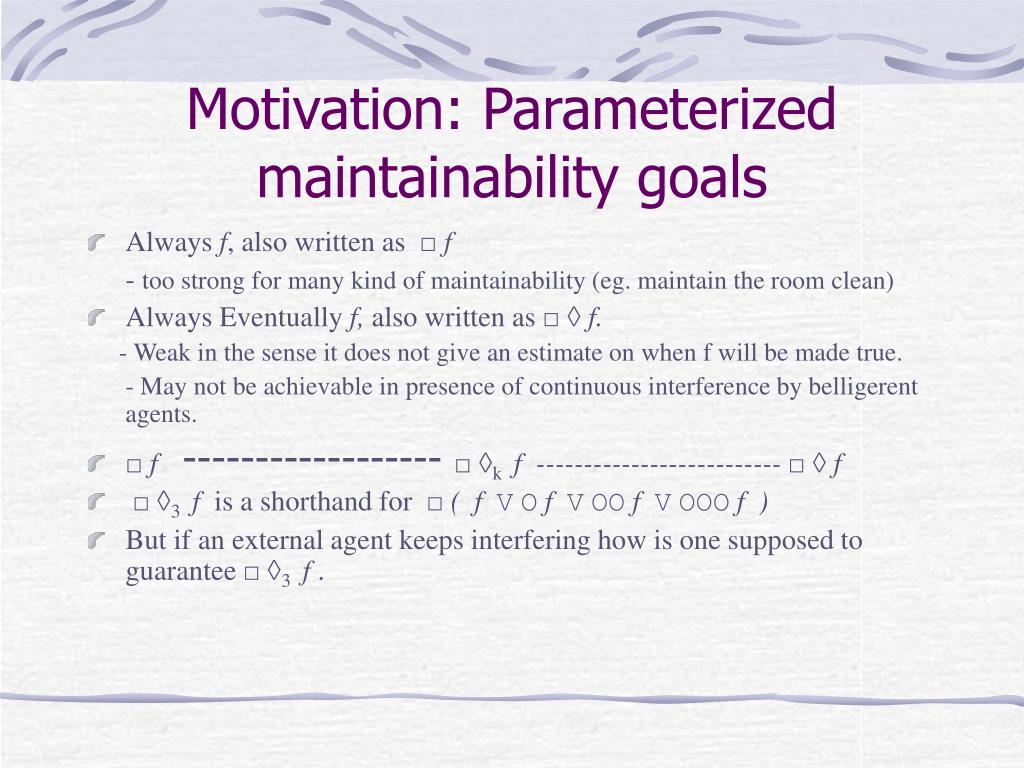 Motivation: Parameterized maintainability goals

Always $f$, also written as $\Box f$

- too strong for many kind of maintainability (eg. maintain the room clean)

Always Eventually $f$, also written as $\Box \Diamond f$.

- Weak in the sense it does not give an estimate on when f will be made true.

- May not be achievable in presence of continuous interference by belligerent agents.

$\Box f$ ------------------ $\Box \Diamond_k f$ -------------------------- $\Box \Diamond f$

$\Box \Diamond_3 f$ is a shorthand for $\Box ( f \vee \bigcirc f \vee \bigcirc\bigcirc f \vee \bigcirc\bigcirc\bigcirc f )$

But if an external agent keeps interfering how is one supposed to guarantee $\Box \Diamond_3 f$.